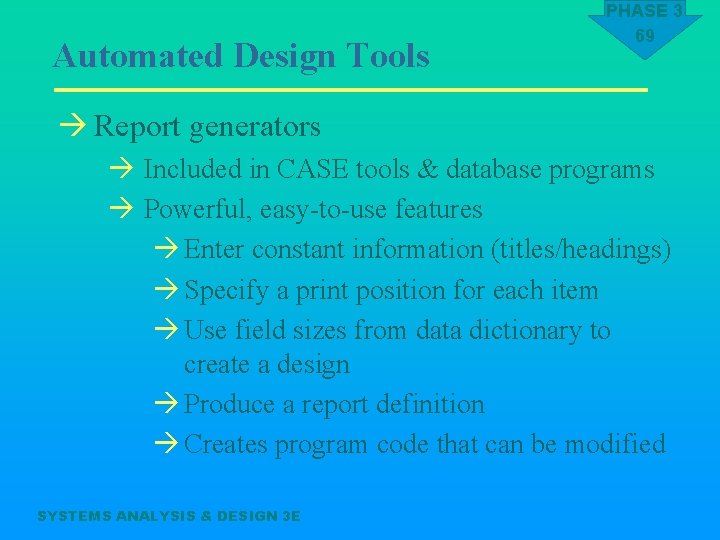 PHASE 3
69

Automated Design Tools

→ Report generators

→ Included in CASE tools & database programs

→ Powerful, easy-to-use features

→ Enter constant information (titles/headings)

→ Specify a print position for each item

→ Use field sizes from data dictionary to create a design

→ Produce a report definition

→ Creates program code that can be modified

SYSTEMS ANALYSIS & DESIGN 3E